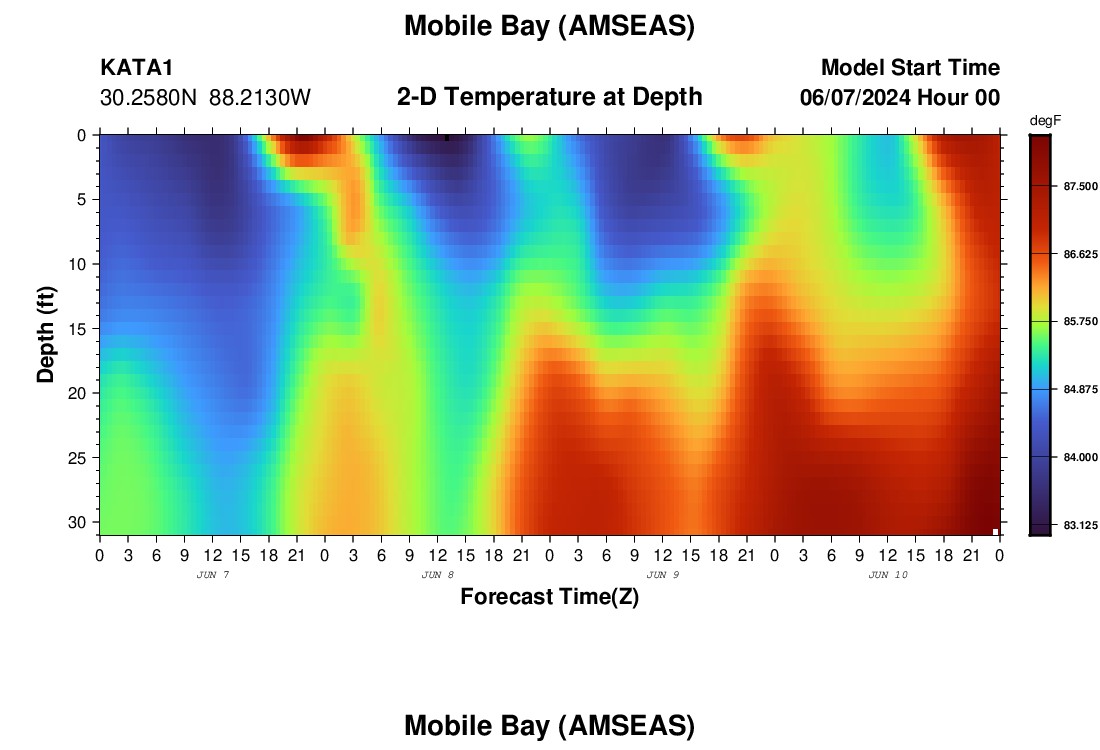 Mobile Bay (AMSEAS)

KATA1
30.2580N 88.2130W

2-D Temperature at Depth

Model Start Time
06/07/2024 Hour 00

degF
87.500
86.625
85.750
84.875
84.000
83.125

Depth (ft)
0
5
10
15
20
25
30

0 3 6 9 12 15 18 21 0 3 6 9 12 15 18 21 0 3 6 9 12 15 18 21 0 3 6 9 12 15 18 21 0
JUN 7
JUN 8
JUN 9
JUN 10

Forecast Time(Z)

Mobile Bay (AMSEAS)